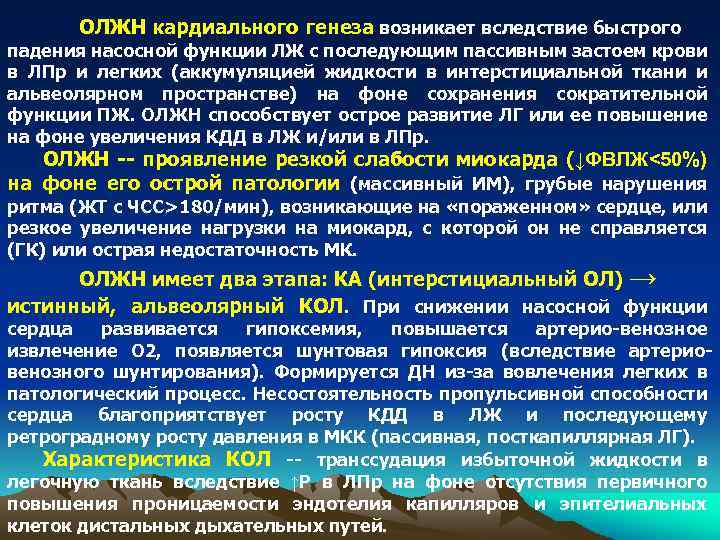 ОЛЖН кардиального генеза возникает вследствие быстрого падения насосной функции ЛЖ с последующим пассивным застоем крови в ЛПр и легких (аккумуляцией жидкости в интерстициальной ткани и альвеолярном пространстве) на фоне сохранения сократительной функции ПЖ. ОЛЖН способствует острое развитие ЛГ или ее повышение на фоне увеличения КДД в ЛЖ и/или в ЛПр.

ОЛЖН -- проявление резкой слабости миокарда (↓ФВЛЖ<50%) на фоне его острой патологии (массивный ИМ), грубые нарушения ритма (ЖТ с ЧСС>180/мин), возникающие на «пораженном» сердце, или резкое увеличение нагрузки на миокард, с которой он не справляется (ГК) или острая недостаточность МК.

ОЛЖН имеет два этапа: КА (интерстициальный ОЛ) → истинный, альвеолярный КОЛ. При снижении насосной функции сердца развивается гипоксемия, повышается артерио-венозное извлечение О2, появляется шунтовая гипоксия (вследствие артерио-венозного шунтирования). Формируется ДН из-за вовлечения легких в патологический процесс. Несостоятельность пропульсивной способности сердца благоприятствует росту КДД в ЛЖ и последующему ретроградному росту давления в МКК (пассивная, посткапиллярная ЛГ).

Характеристика КОЛ -- транссудация избыточной жидкости в легочную ткань вследствие ↑Р в ЛПр на фоне отсутствия первичного повышения проницаемости эндотелия капилляров и эпителиальных клеток дистальных дыхательных путей.